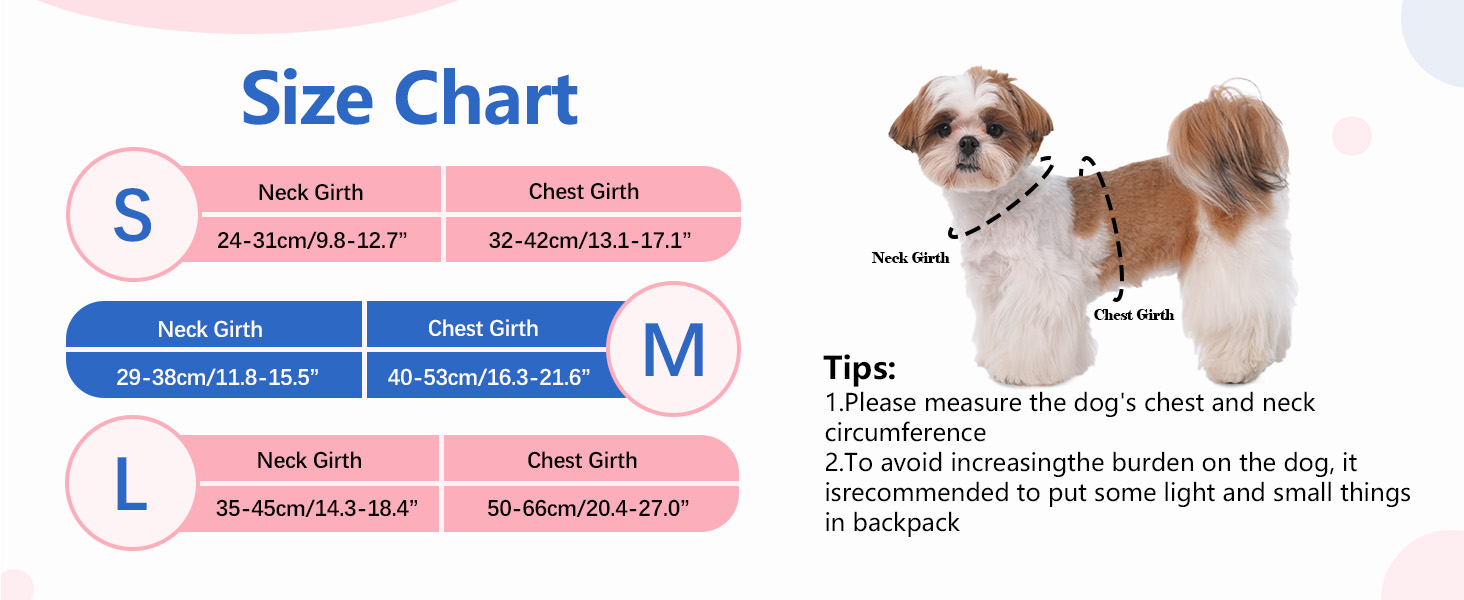 Size Chart

S

| Neck Girth | Chest Girth |
|---|---|
| 24-31cm/9.8-12.7” | 32-42cm/13.1-17.1” |

M

| Neck Girth | Chest Girth |
|---|---|
| 29-38cm/11.8-15.5” | 40-53cm/16.3-21.6” |

L

| Neck Girth | Chest Girth |
|---|---|
| 35-45cm/14.3-18.4” | 50-66cm/20.4-27.0” |

Neck Girth

Chest Girth

Tips:
1.Please measure the dog's chest and neck circumference
2.To avoid increasingthe burden on the dog, it isrecommended to put some light and small things in backpack